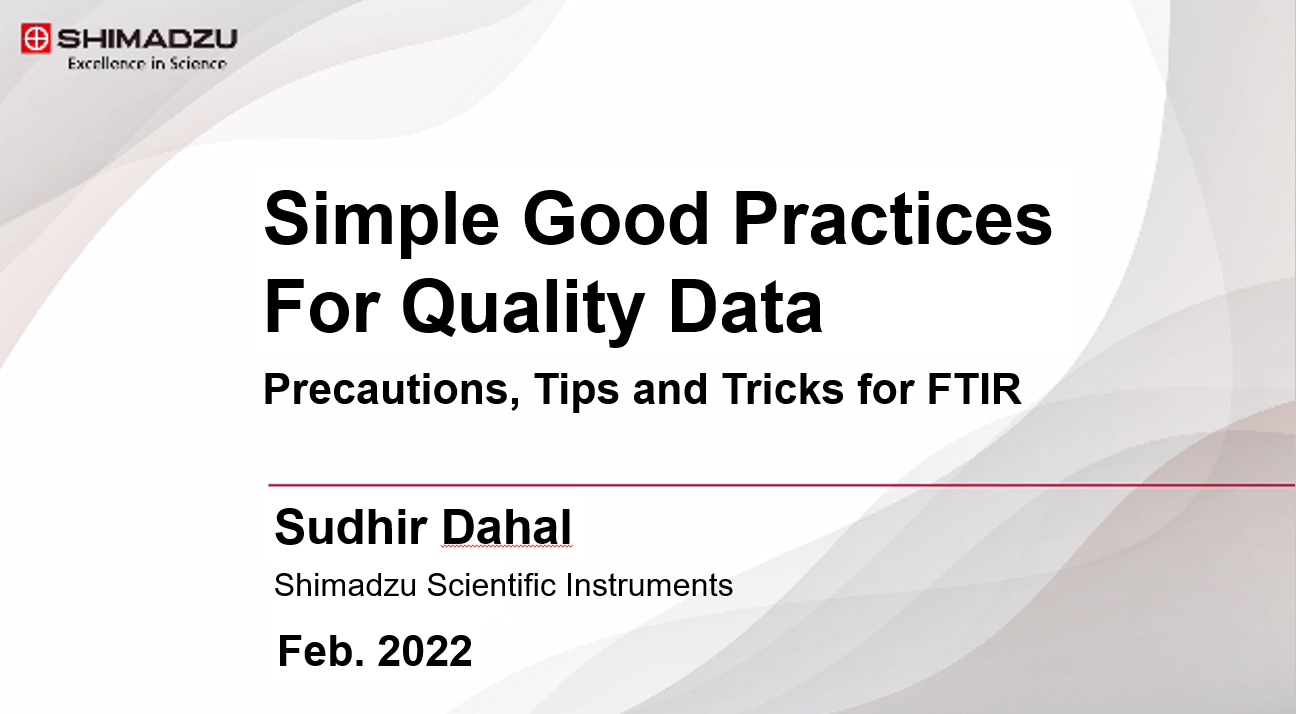 SHIMADZU
Excellence in Science

Simple Good Practices For Quality Data

Precautions, Tips and Tricks for FTIR

Sudhir Dahal

Shimadzu Scientific Instruments

Feb. 2022